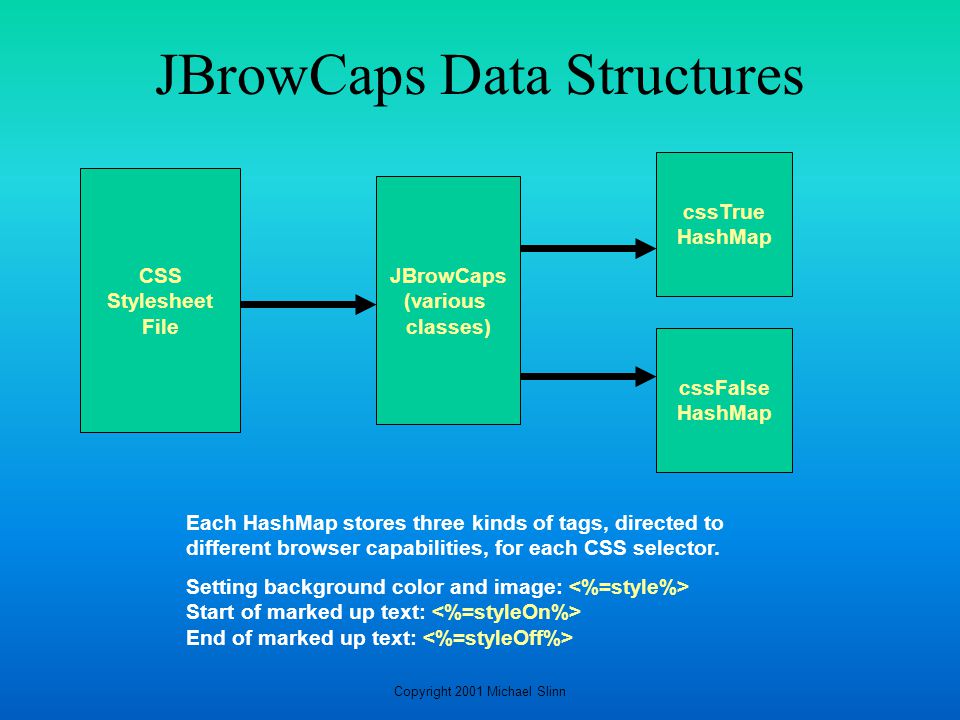 JBrowCaps Data Structures

CSS
Stylesheet
File

JBrowCaps
(various
classes)

cssTrue
HashMap

cssFalse
HashMap

Each HashMap stores three kinds of tags, directed to different browser capabilities, for each CSS selector.

Setting background color and image: <%=style%>
Start of marked up text: <%=styleOn%>
End of marked up text: <%=styleOff%>

Copyright 2001 Michael Slinn